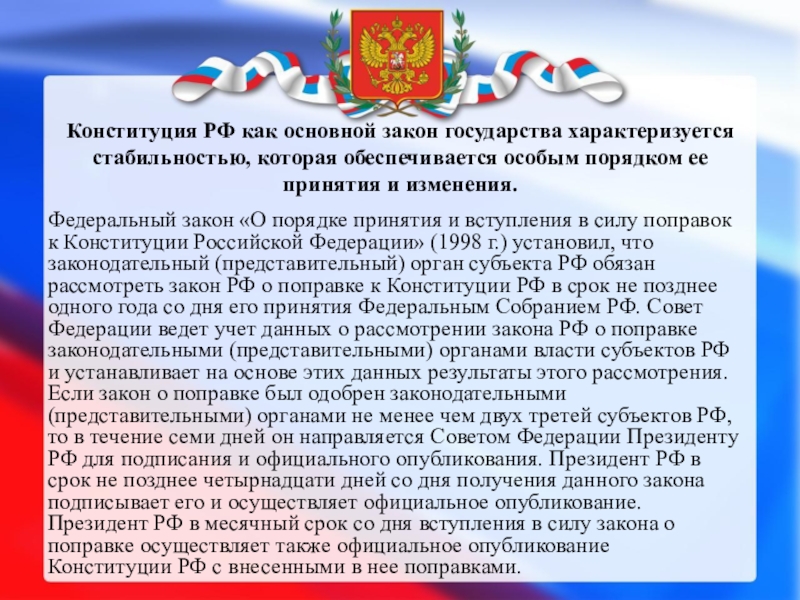 Конституция РФ как основной закон государства характеризуется стабильностью, которая обеспечивается особым порядком ее принятия и изменения.

Федеральный закон «О порядке принятия и вступления в силу поправок к Конституции Российской Федерации» (1998 г.) установил, что законодательный (представительный) орган субъекта РФ обязан рассмотреть закон РФ о поправке к Конституции РФ в срок не позднее одного года со дня его принятия Федеральным Собранием РФ. Совет Федерации ведет учет данных о рассмотрении закона РФ о поправке законодательными (представительными) органами власти субъектов РФ и устанавливает на основе этих данных результаты этого рассмотрения. Если закон о поправке был одобрен законодательными (представительными) органами не менее чем двух третей субъектов РФ, то в течение семи дней он направляется Советом Федерации Президенту РФ для подписания и официального опубликования. Президент РФ в срок не позднее четырнадцати дней со дня получения данного закона подписывает его и осуществляет официальное опубликование. Президент РФ в месячный срок со дня вступления в силу закона о поправке осуществляет также официальное опубликование Конституции РФ с внесенными в нее поправками.